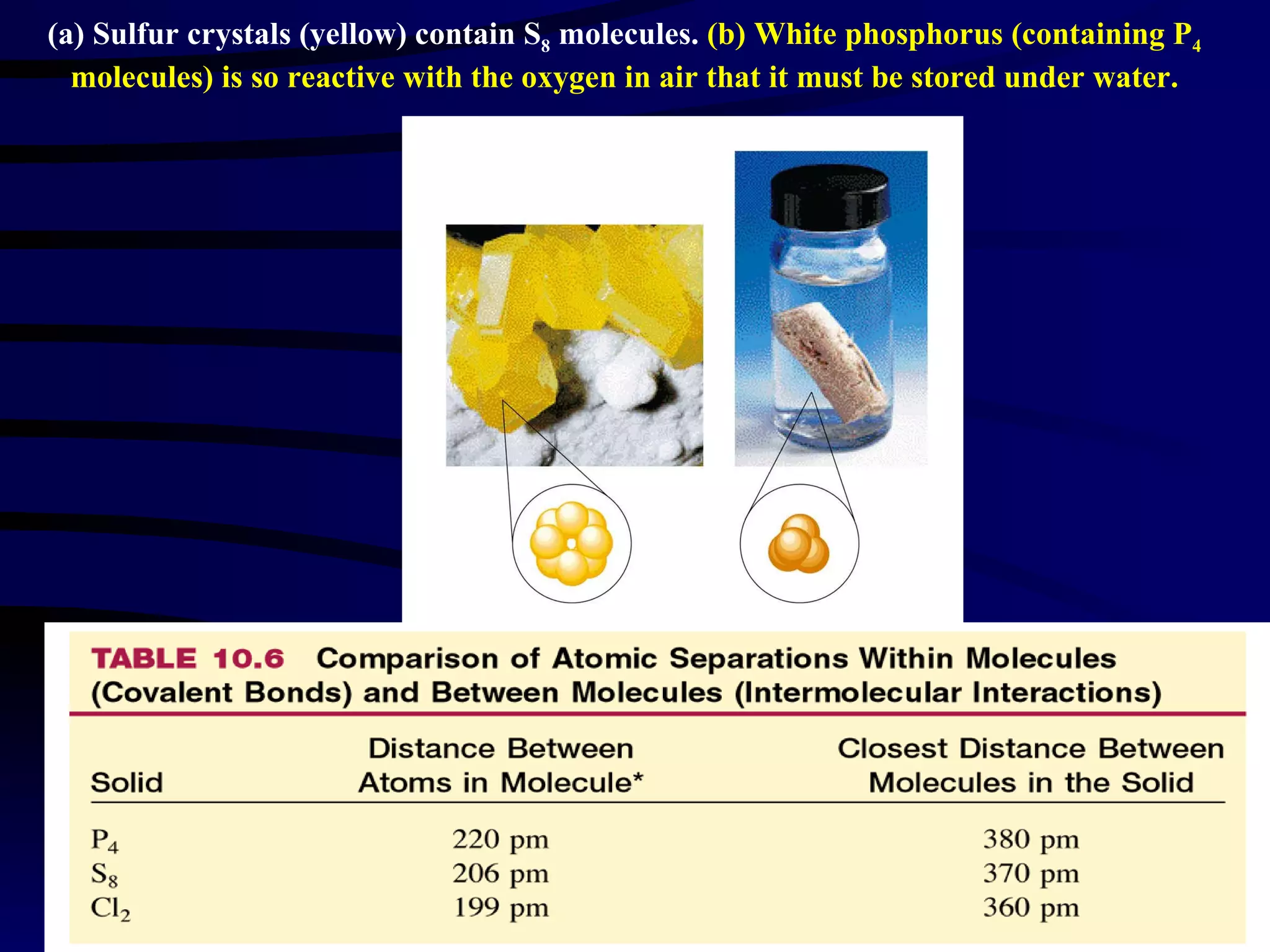 (a) Sulfur crystals (yellow) contain $S_8$ molecules. (b) White phosphorus (containing $P_4$ molecules) is so reactive with the oxygen in air that it must be stored under water.

TABLE 10.6 Comparison of Atomic Separations Within Molecules (Covalent Bonds) and Between Molecules (Intermolecular Interactions)

| Solid | Distance Between Atoms in Molecule* | Closest Distance Between Molecules in the Solid |
|---|---|---|
| $P_4$ | 220 pm | 380 pm |
| $S_8$ | 206 pm | 370 pm |
| $Cl_2$ | 199 pm | 360 pm |